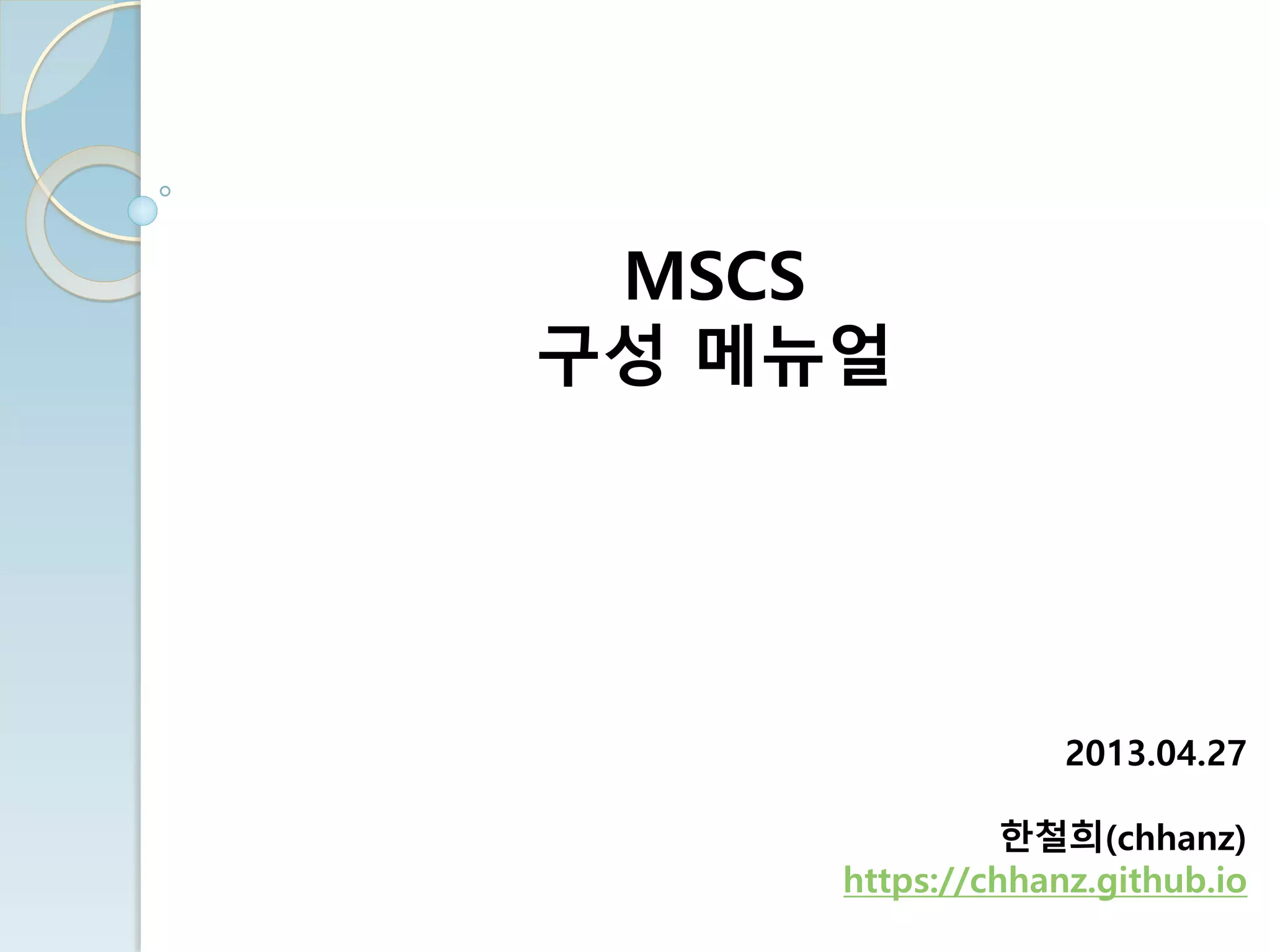 MSCS
구성 메뉴얼

2013.04.27

한철희(chhanz)
https://chhanz.github.io